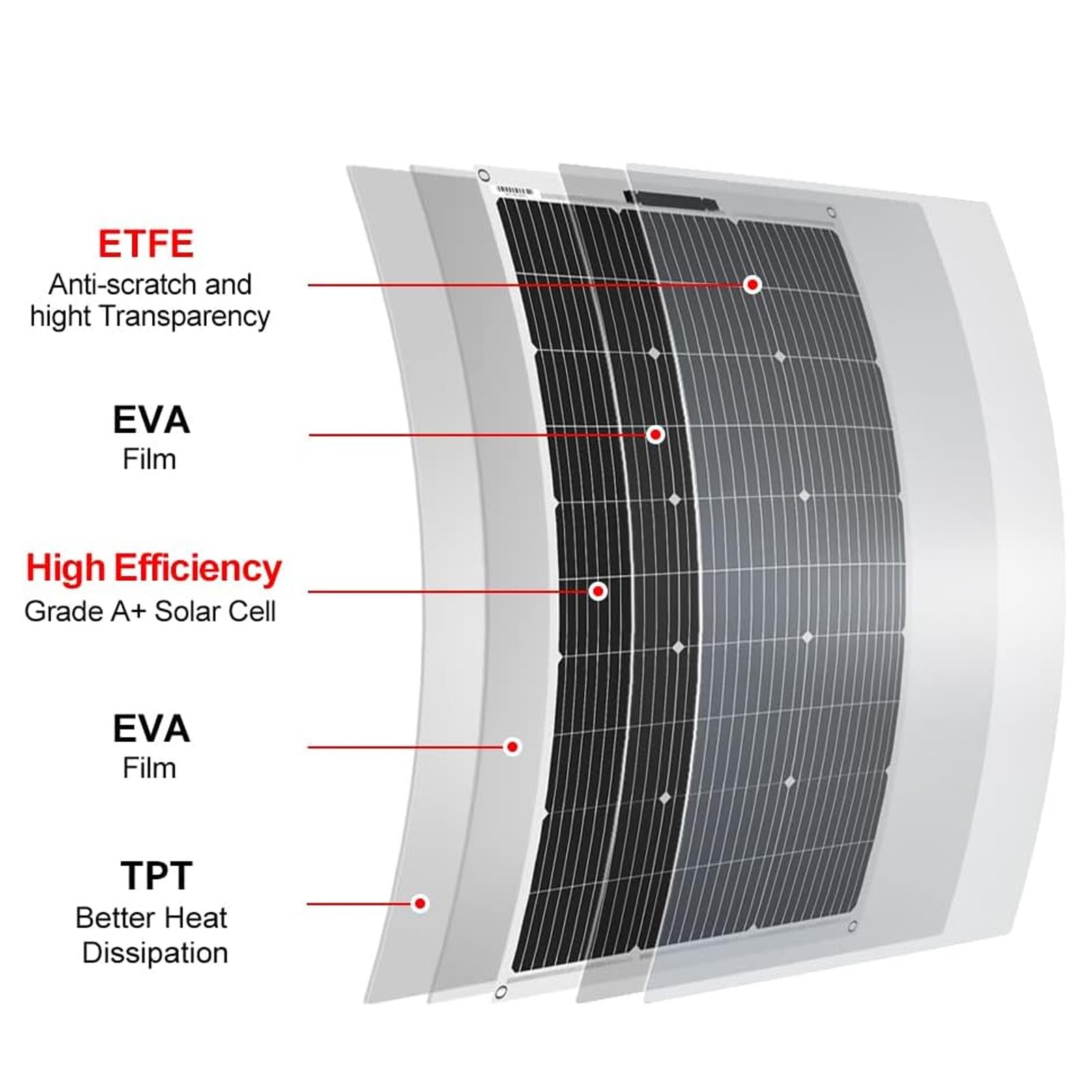 ETFE
Anti-scratch and hight Transparency

EVA
Film

High Efficiency
Grade A+ Solar Cell

EVA
Film

TPT
Better Heat Dissipation